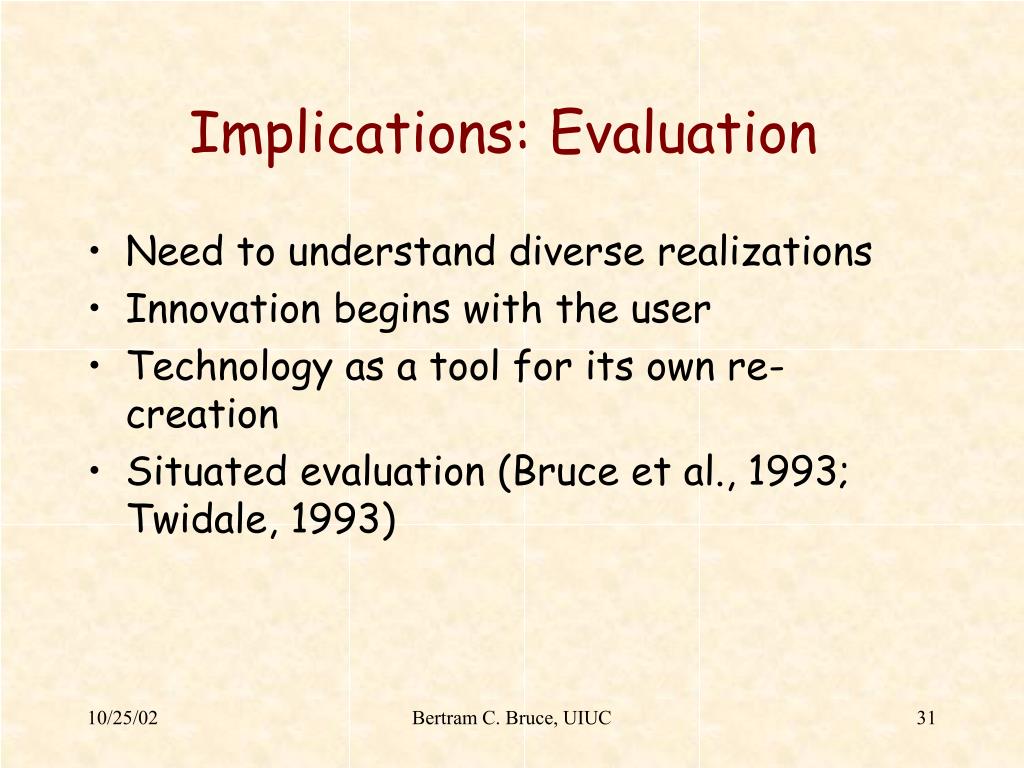 Implications: Evaluation

• Need to understand diverse realizations
• Innovation begins with the user
• Technology as a tool for its own re-creation
• Situated evaluation (Bruce et al., 1993; Twidale, 1993)

10/25/02

Bertram C. Bruce, UIUC

31